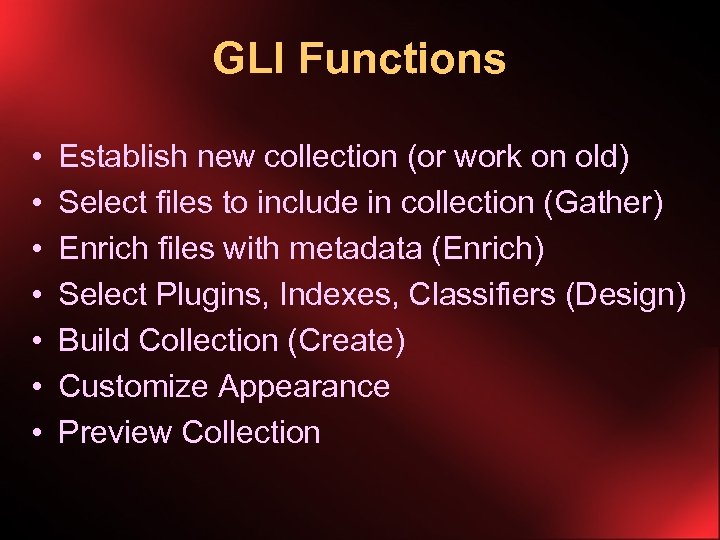 GLI Functions

• Establish new collection (or work on old)
• Select files to include in collection (Gather)
• Enrich files with metadata (Enrich)
• Select Plugins, Indexes, Classifiers (Design)
• Build Collection (Create)
• Customize Appearance
• Preview Collection